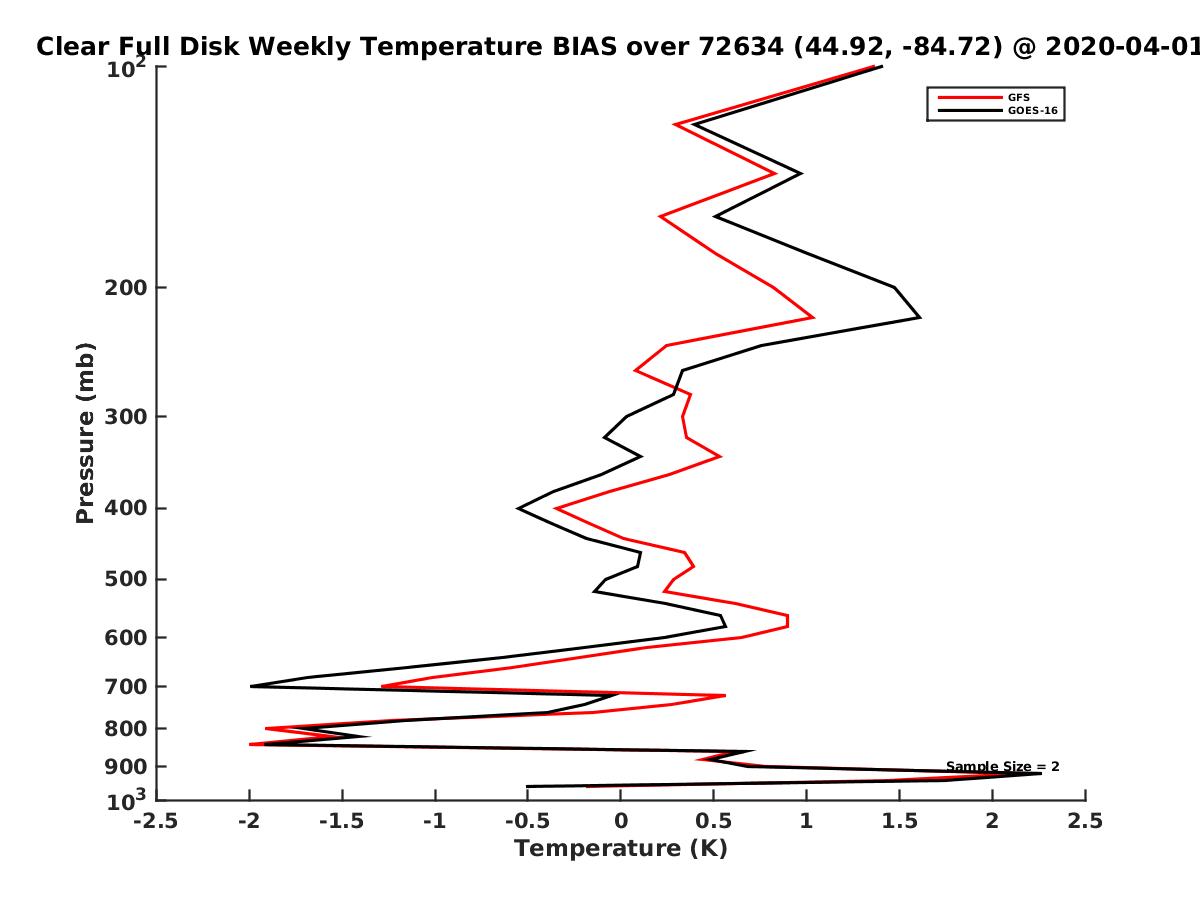 Clear Full Disk Weekly Temperature BIAS over 72634 (44.92, -84.72) @ 2020-04-01

GFS
GOES-16

Pressure (mb)

$10^2$
200
300
400
500
600
700
800
900
$10^3$

Sample Size = 2

-2.5 -2 -1.5 -1 -0.5 0 0.5 1 1.5 2 2.5

Temperature (K)